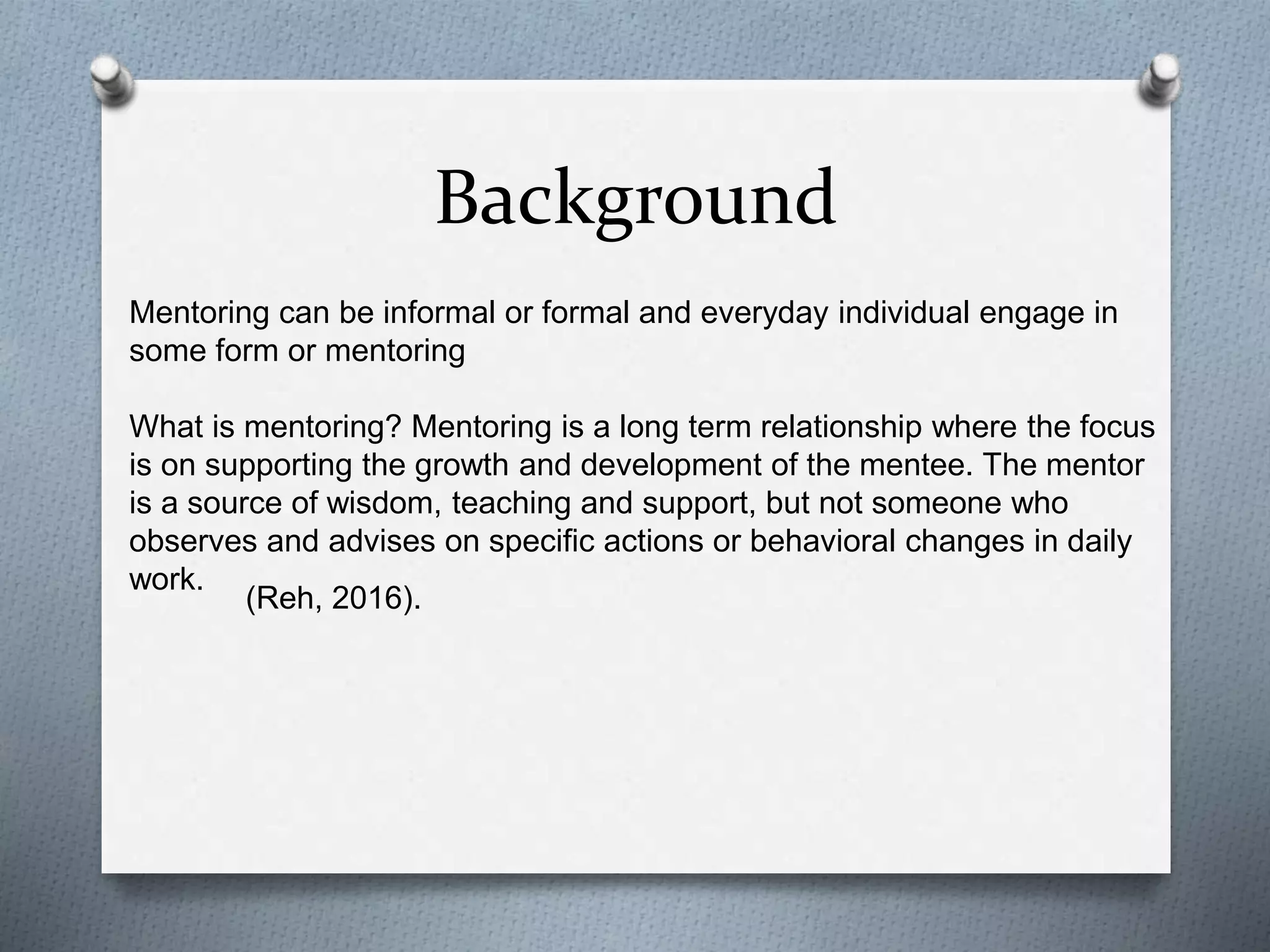 Background

Mentoring can be informal or formal and everyday individual engage in some form or mentoring

What is mentoring? Mentoring is a long term relationship where the focus is on supporting the growth and development of the mentee. The mentor is a source of wisdom, teaching and support, but not someone who observes and advises on specific actions or behavioral changes in daily work. (Reh, 2016).